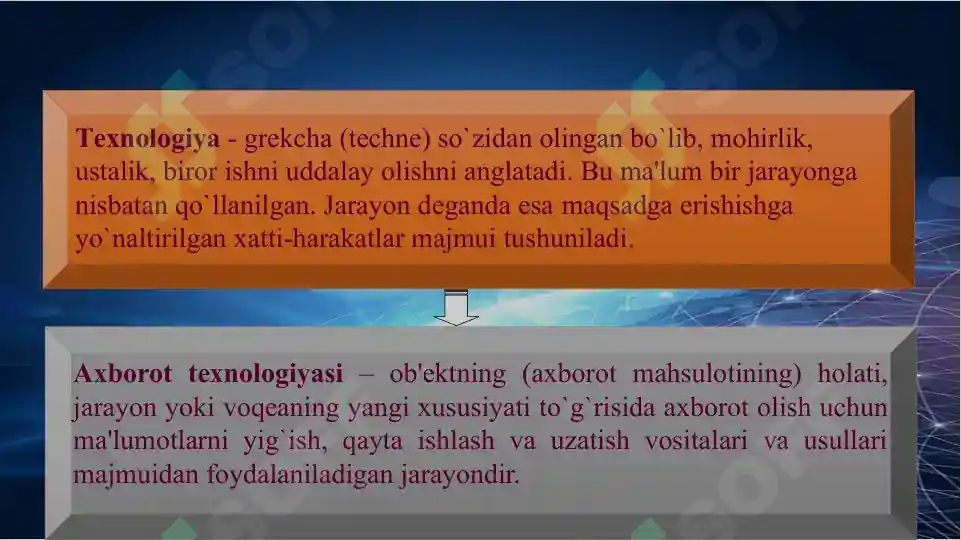 Texnologiya - grekcha (techne) so`zidan olingan bo`lib, mohirlik, ustalik, biror ishni uddalay olishni anglatadi. Bu ma'lum bir jarayonga nisbatan qo`llanilgan. Jarayon deganda esa maqsadga erishishga yo`naltirilgan xatti-harakatlar majmui tushuniladi.

Axborot texnologiyasi – ob'ektning (axborot mahsulotining) holati, jarayon yoki voqeaning yangi xususiyati to`g`risida axborot olish uchun ma'lumotlarni yig`ish, qayta ishlash va uzatish vositalari va usullari majmuidan foydalaniladigan jarayondir.